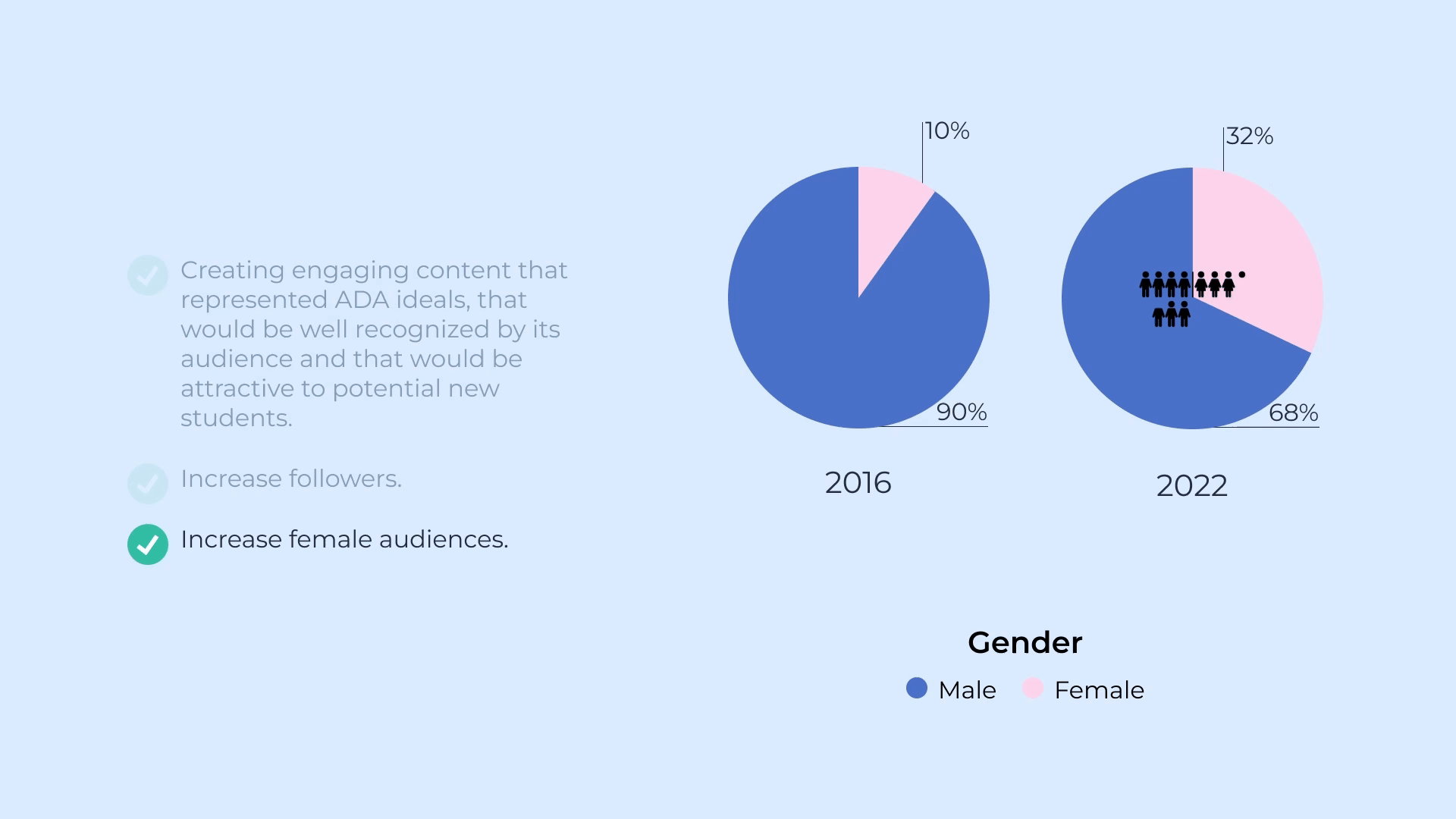 Creating engaging content that represented ADA ideals, that would be well recognized by its audience and that would be attractive to potential new students.

Increase followers.

Increase female audiences.

10%

90%

2016

32%

68%

2022

Gender

Male Female